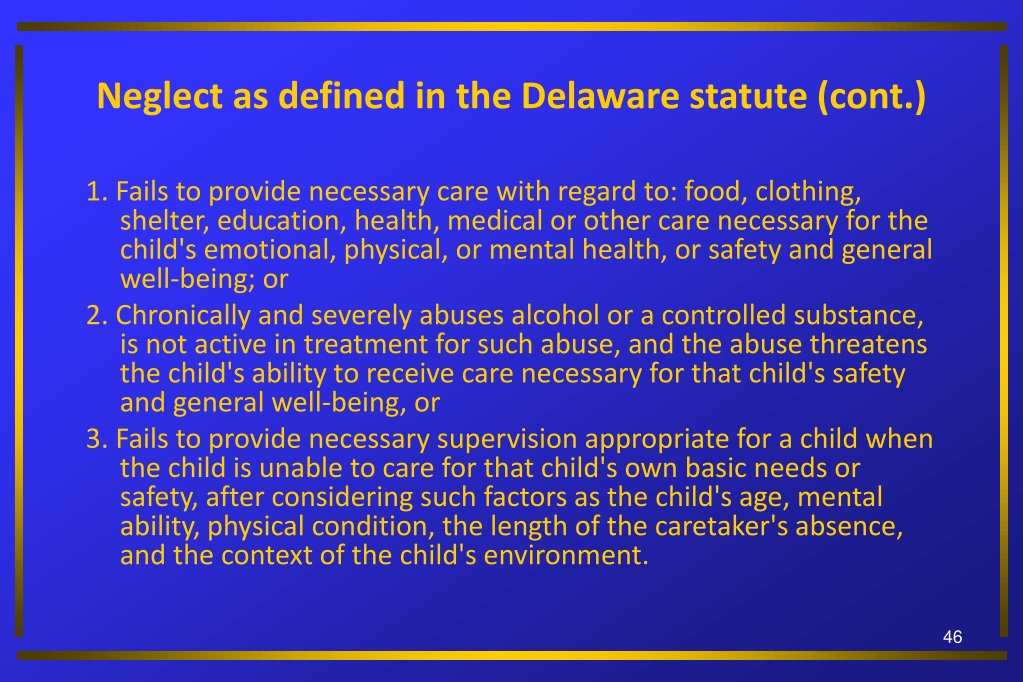 Neglect as defined in the Delaware statute (cont.)

1. Fails to provide necessary care with regard to: food, clothing, shelter, education, health, medical or other care necessary for the child's emotional, physical, or mental health, or safety and general well-being; or

2. Chronically and severely abuses alcohol or a controlled substance, is not active in treatment for such abuse, and the abuse threatens the child's ability to receive care necessary for that child's safety and general well-being, or

3. Fails to provide necessary supervision appropriate for a child when the child is unable to care for that child's own basic needs or safety, after considering such factors as the child's age, mental ability, physical condition, the length of the caretaker's absence, and the context of the child's environment.

46